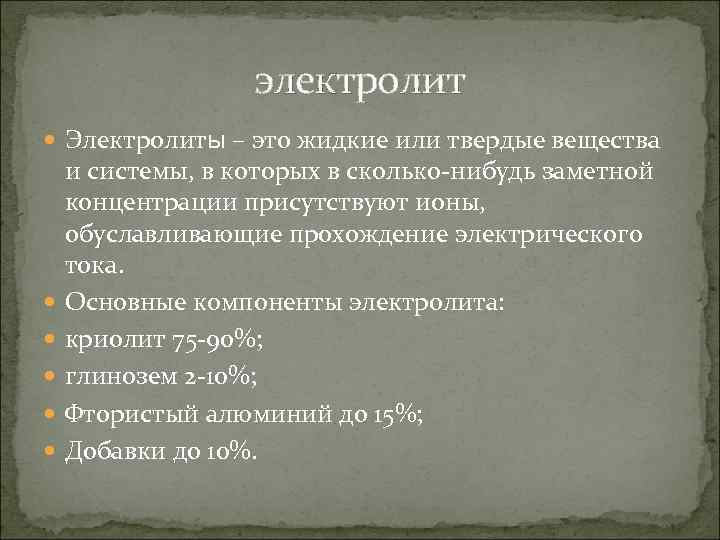 электролит

Электролиты – это жидкие или твердые вещества и системы, в которых в сколько-нибудь заметной концентрации присутствуют ионы, обуславливающие прохождение электрического тока.

Основные компоненты электролита:

криолит 75-90%;

глинозем 2-10%;

Фтористый алюминий до 15%;

Добавки до 10%.